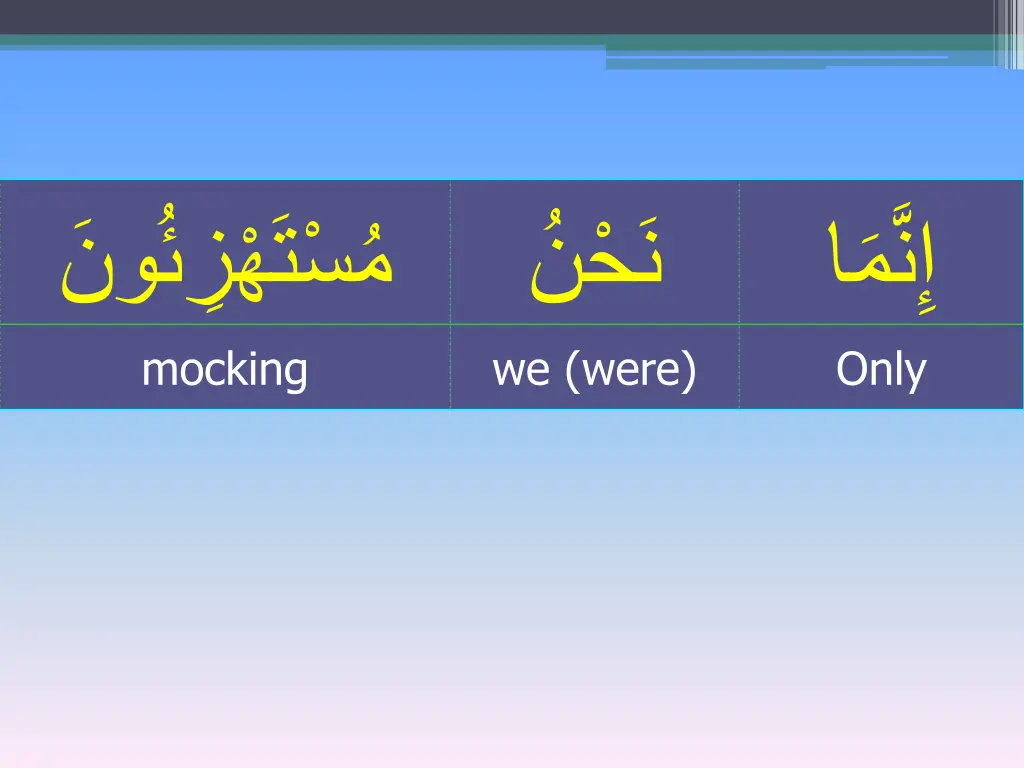 | مُسْتَهْزِئُونَ | نَحْنُ | إِنَّمَا |
|---|---|---|
| mocking | we (were) | Only |